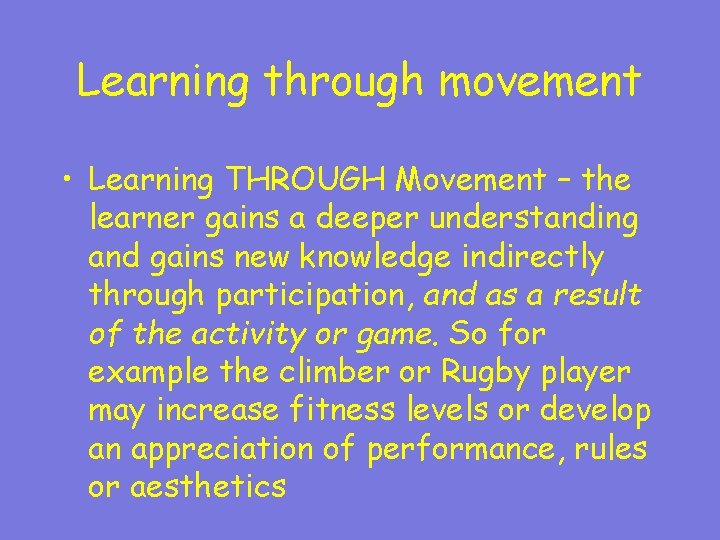 Learning through movement

• Learning THROUGH Movement – the learner gains a deeper understanding and gains new knowledge indirectly through participation, and as a result of the activity or game. So for example the climber or Rugby player may increase fitness levels or develop an appreciation of performance, rules or aesthetics